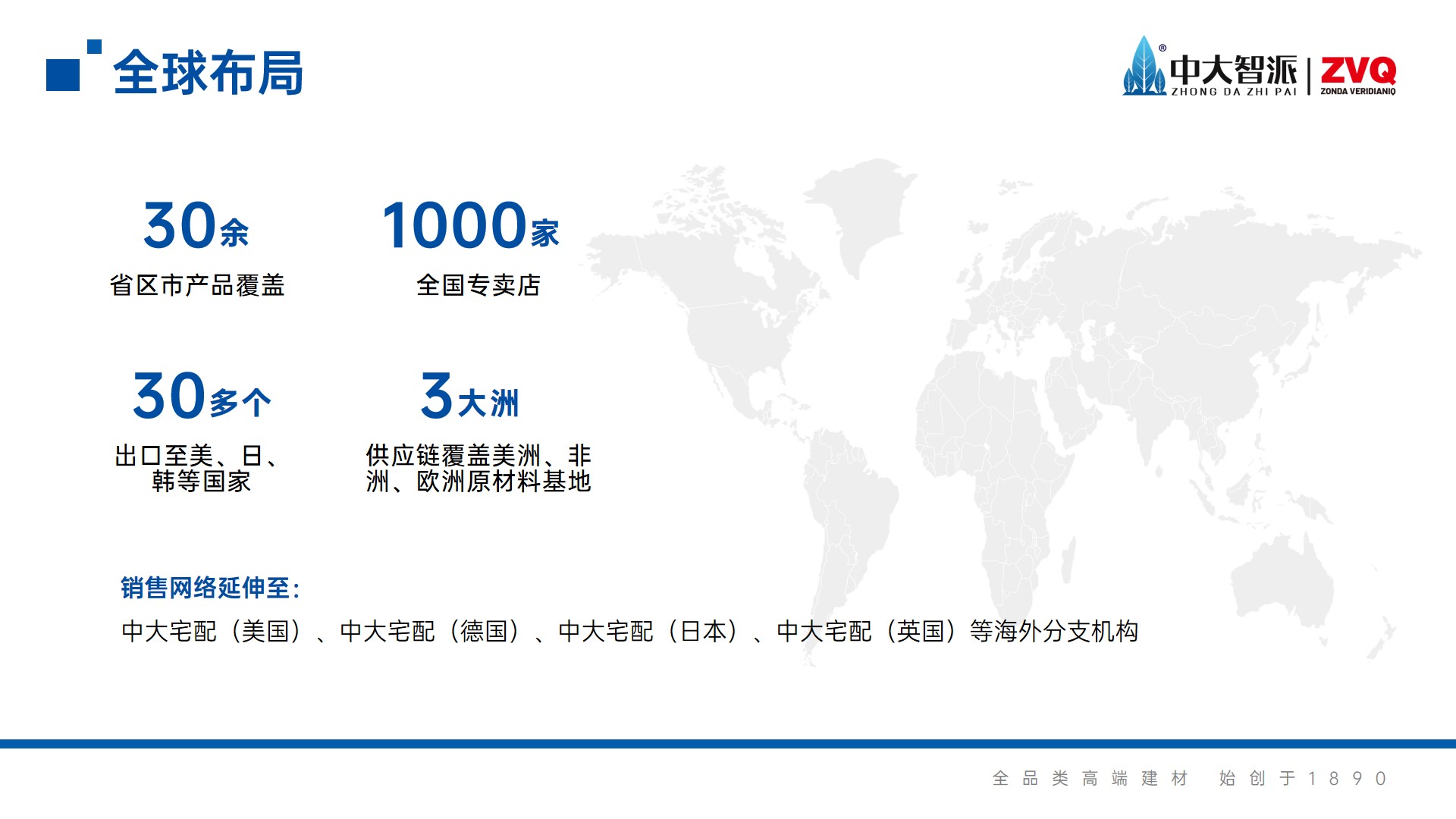 全球布局

中大智派 ZHONG DA ZHI PAI | ZVQ ZONDA VERIDIANIQ

30余
省区市产品覆盖

1000家
全国专卖店

30多个
出口至美、日、韩等国家

3大洲
供应链覆盖美洲、非洲、欧洲原材料基地

销售网络延伸至:
中大宅配（美国）、中大宅配（德国）、中大宅配（日本）、中大宅配（英国）等海外分支机构

全品类高端建材 始创于1890